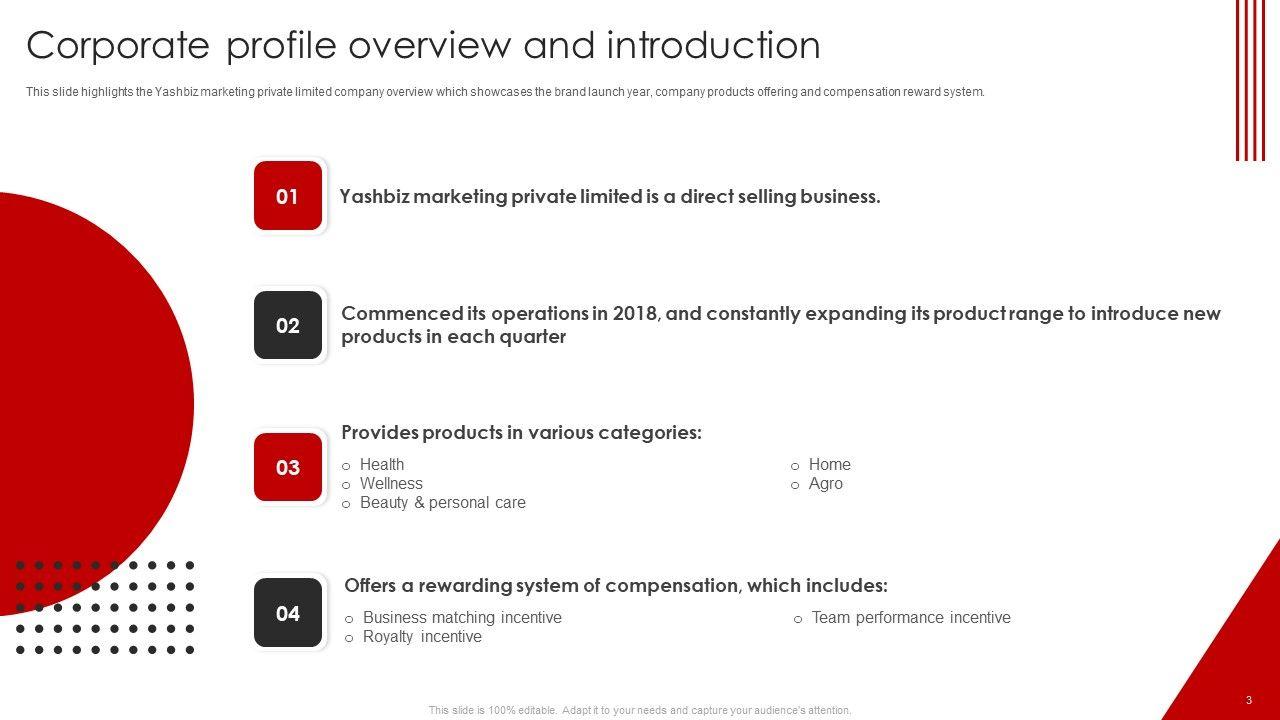 Corporate profile overview and introduction

This slide highlights the Yashbiz marketing private limited company overview which showcases the brand launch year, company products offering and compensation reward system.

01

Yashbiz marketing private limited is a direct selling business.

02

Commenced its operations in 2018, and constantly expanding its product range to introduce new products in each quarter

03

Provides products in various categories:

o Health
o Wellness
o Beauty & personal care

o Home
o Agro

04

Offers a rewarding system of compensation, which includes:

o Business matching incentive
o Royalty incentive

o Team performance incentive

This slide is 100% editable. Adapt it to your needs and capture your audience's attention.

3